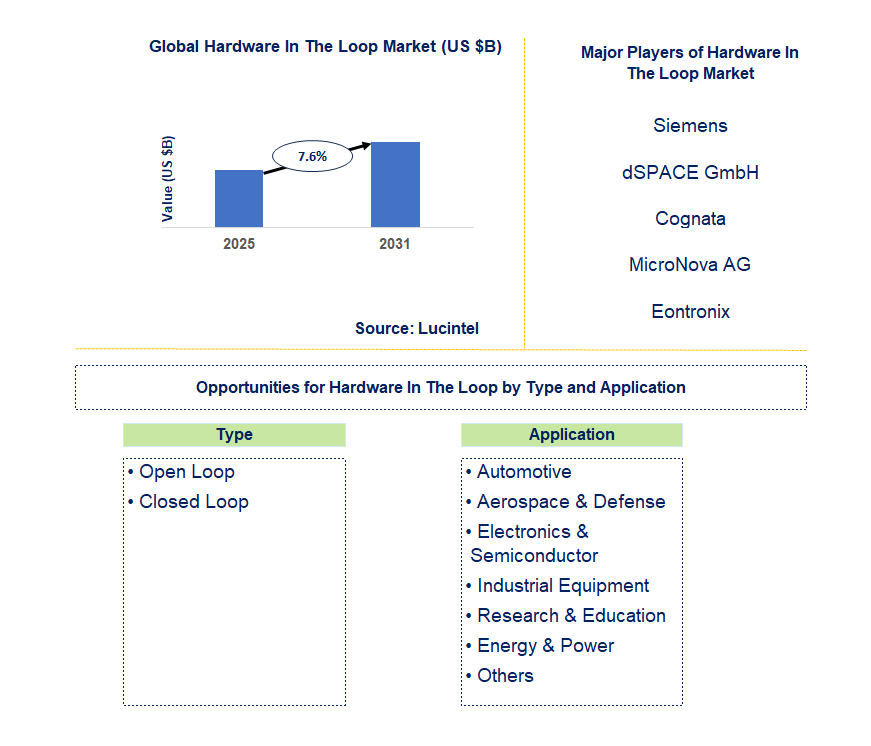 Global Hardware In The Loop Market (US $B)

Value (US $B)

7.6%

2025

2031

Source: Lucintel

Major Players of Hardware In The Loop Market

Siemens

dSPACE GmbH

Cognata

MicroNova AG

Eontronix

Opportunities for Hardware In The Loop by Type and Application

Type

• Open Loop
• Closed Loop

Application

• Automotive
• Aerospace & Defense
• Electronics & Semiconductor
• Industrial Equipment
• Research & Education
• Energy & Power
• Others